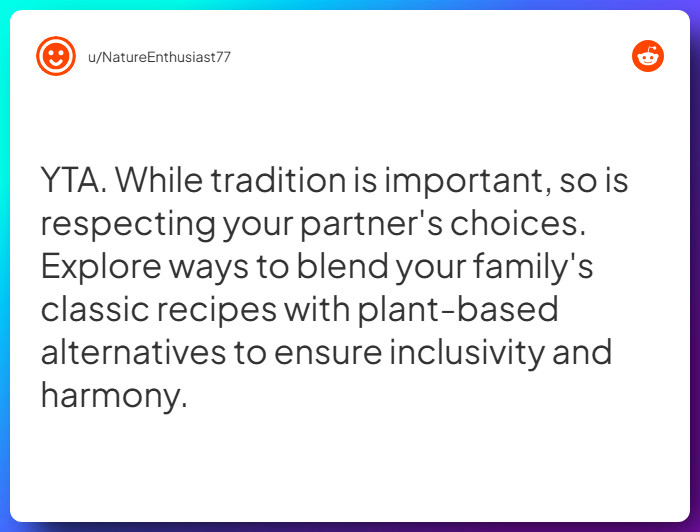 u/NatureEnthusiast77

YTA. While tradition is important, so is respecting your partner's choices. Explore ways to blend your family's classic recipes with plant-based alternatives to ensure inclusivity and harmony.